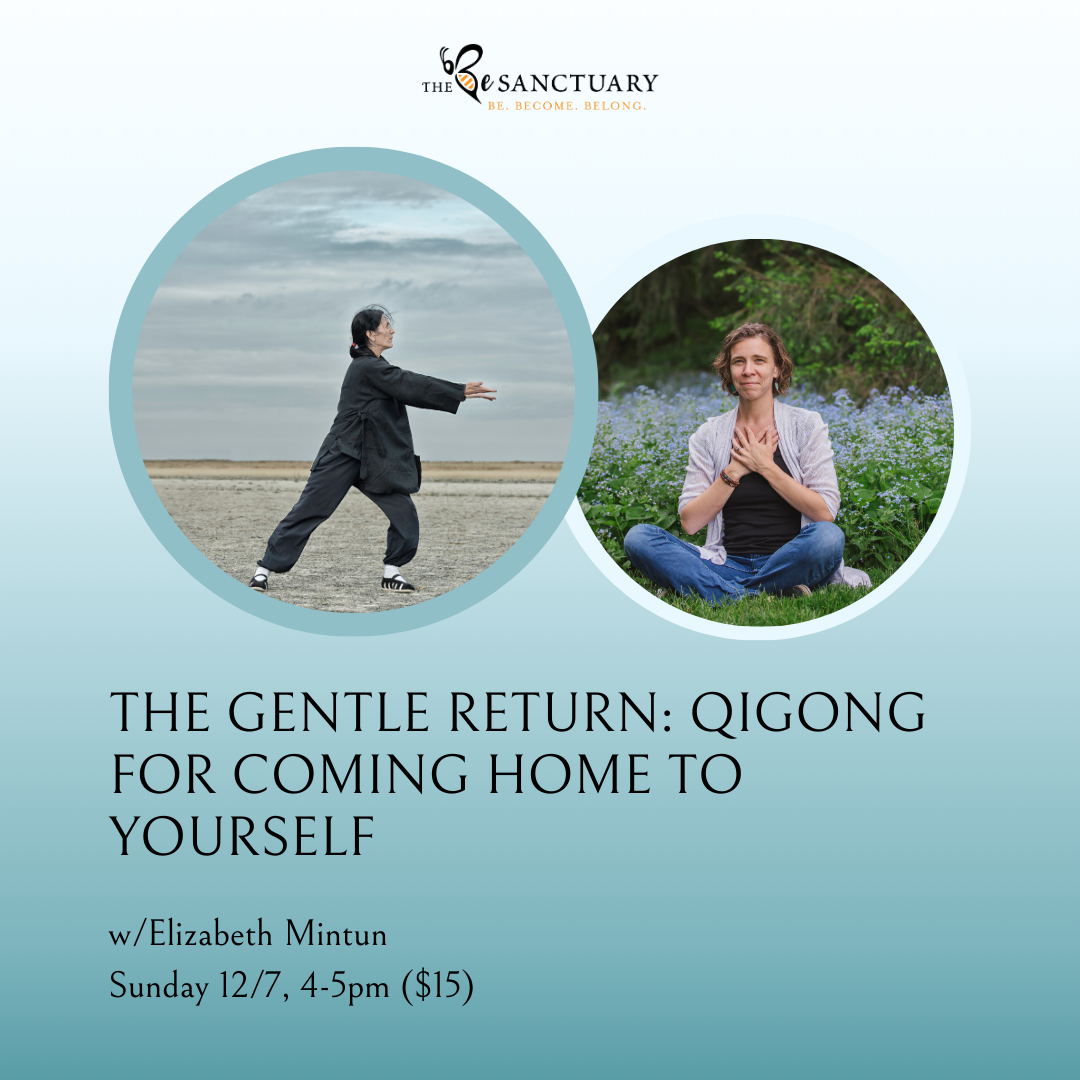 THE Be SANCTUARY
BE. BECOME. BELONG.

THE GENTLE RETURN: QIGONG FOR COMING HOME TO YOURSELF

w/Elizabeth Mintun
Sunday 12/7, 4-5pm ($15)